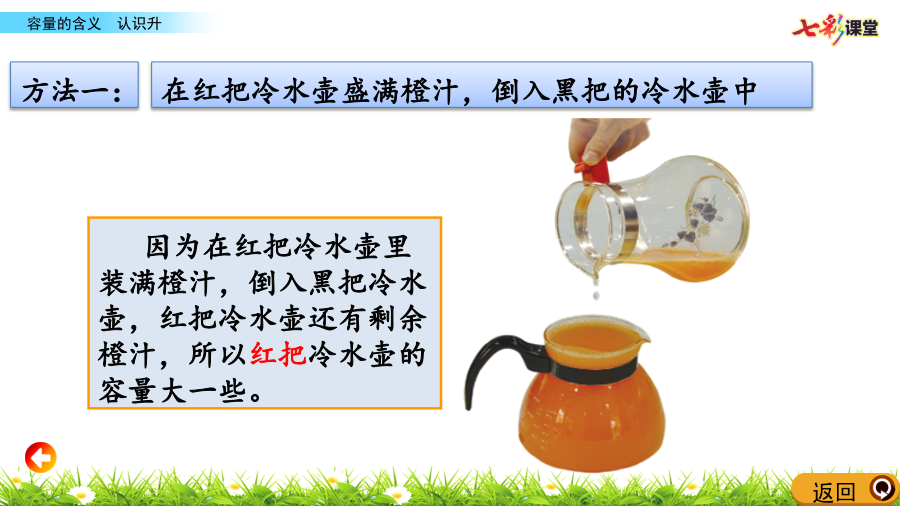 容量的含义　认识升

七彩课堂

方法一：

在红把冷水壶盛满橙汁，倒入黑把的冷水壶中

因为在红把冷水壶里装满橙汁，倒入黑把冷水壶，红把冷水壶还有剩余橙汁，所以红把冷水壶的容量大一些。

返回